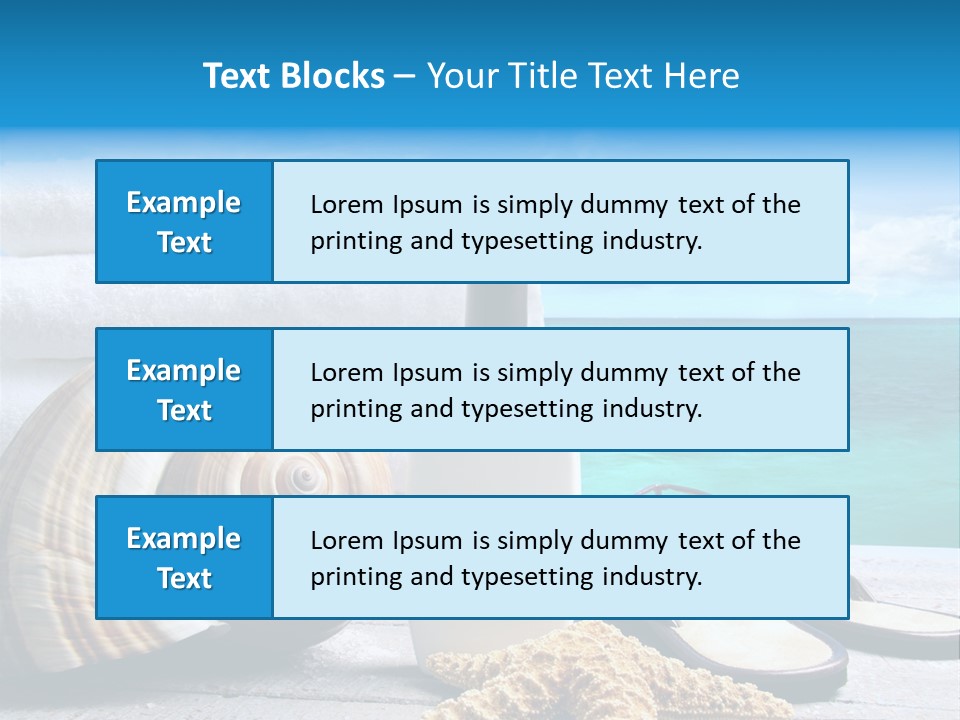 Text Blocks – Your Title Text Here

Example Text

Lorem Ipsum is simply dummy text of the printing and typesetting industry.

Example Text

Lorem Ipsum is simply dummy text of the printing and typesetting industry.

Example Text

Lorem Ipsum is simply dummy text of the printing and typesetting industry.